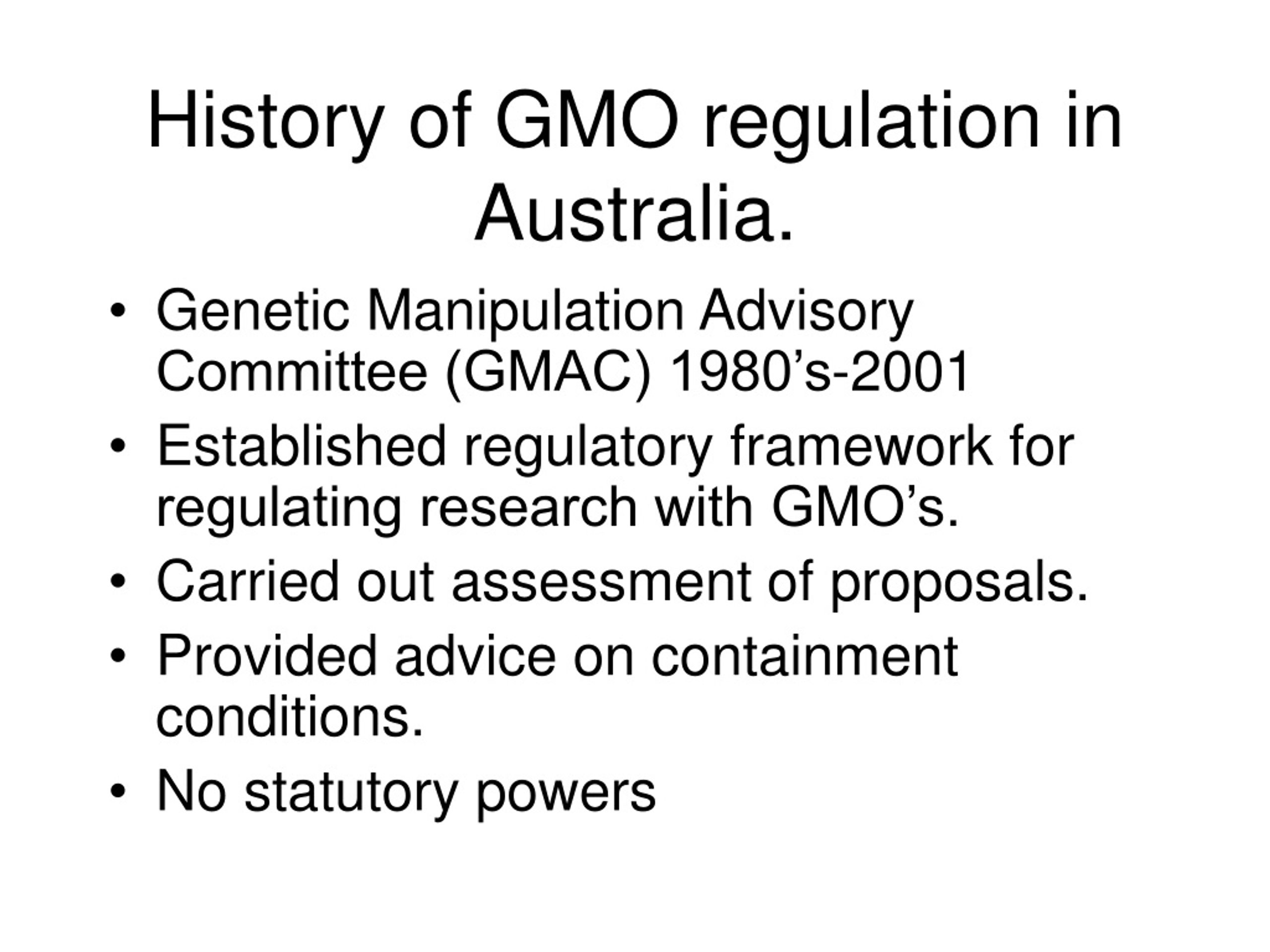 History of GMO regulation in Australia.

• Genetic Manipulation Advisory Committee (GMAC) 1980’s-2001
• Established regulatory framework for regulating research with GMO’s.
• Carried out assessment of proposals.
• Provided advice on containment conditions.
• No statutory powers